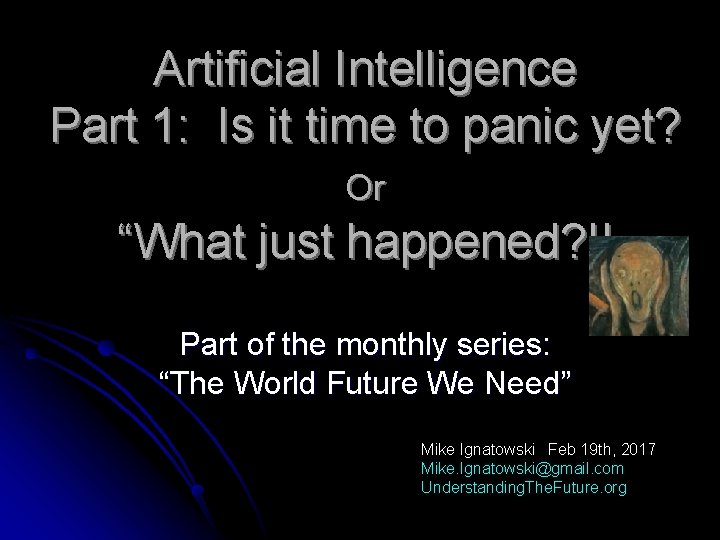 Artificial Intelligence
Part 1: Is it time to panic yet?
Or
“What just happened?!!

Part of the monthly series:
“The World Future We Need”

Mike Ignatowski Feb 19th, 2017
Mike.Ignatowski@gmail.com
UnderstandingTheFuture.org